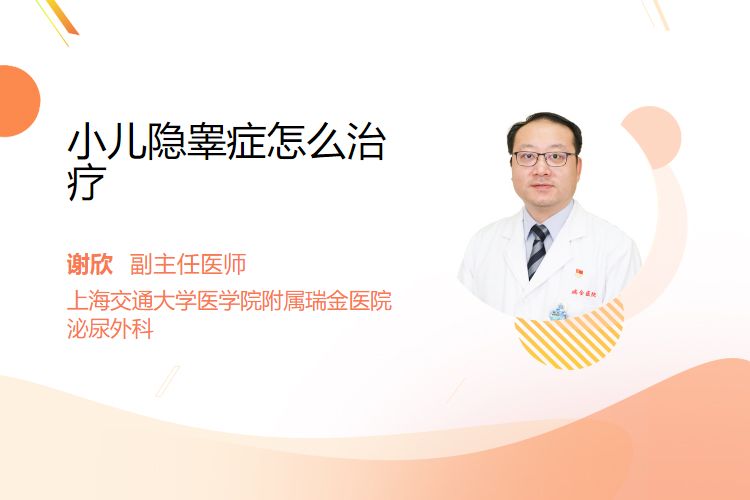 小儿隐睾症怎么治疗

谢欣 副主任医师
上海交通大学医学院附属瑞金医院
泌尿外科

瑞金医院